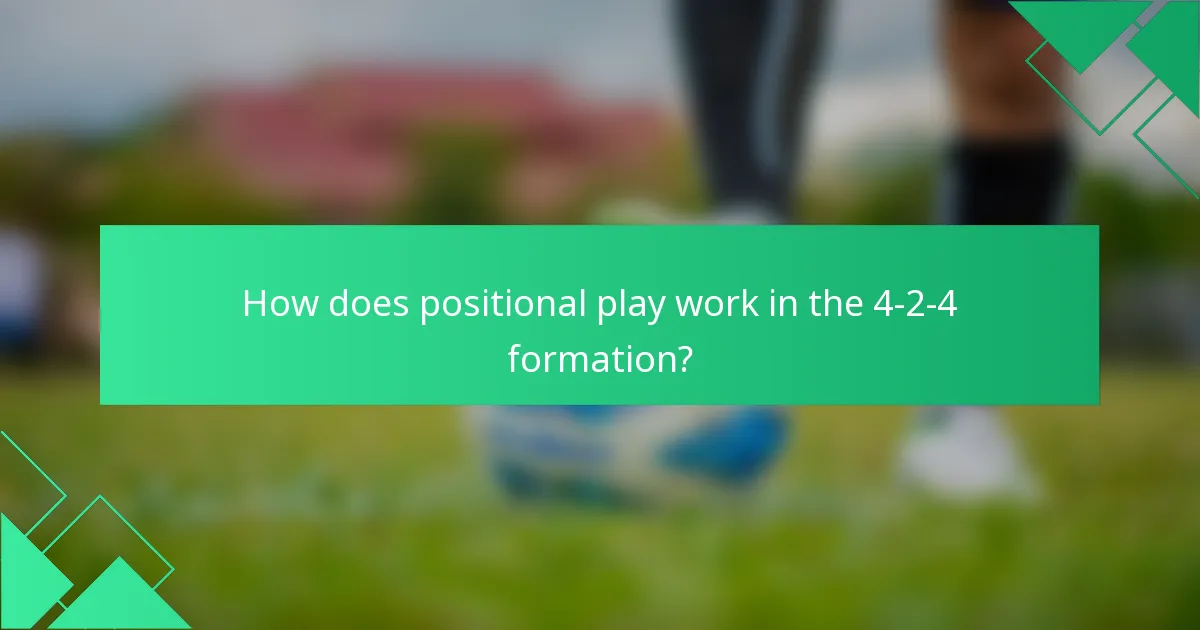 How does positional play work in the 4-2-4 formation?